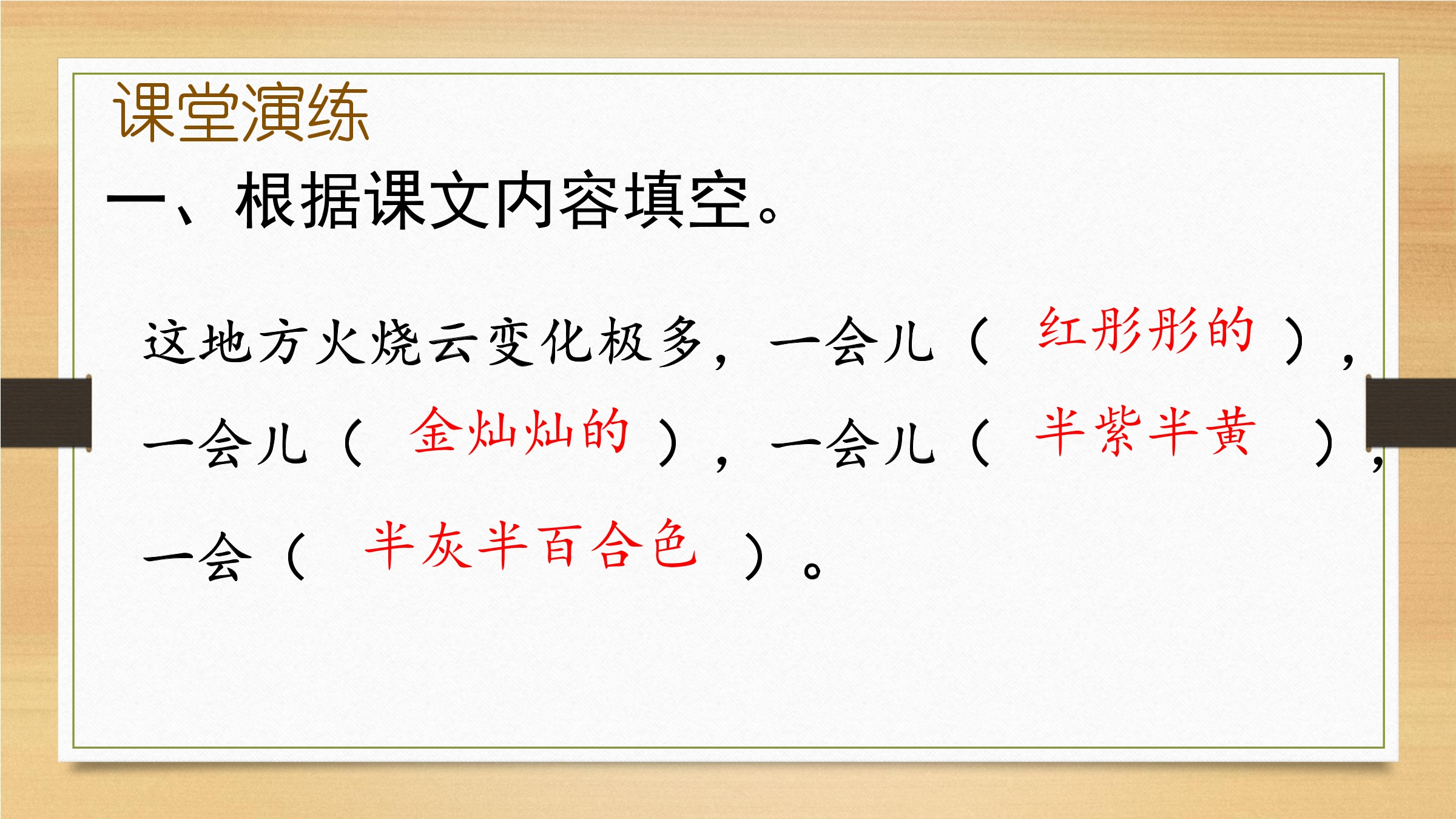 课堂演练

一、根据课文内容填空。

这地方火烧云变化极多，一会儿（ 红彤彤的 ），一会儿（ 金灿灿的 ），一会儿（ 半紫半黄 ），一会（ 半灰半百合色 ）。